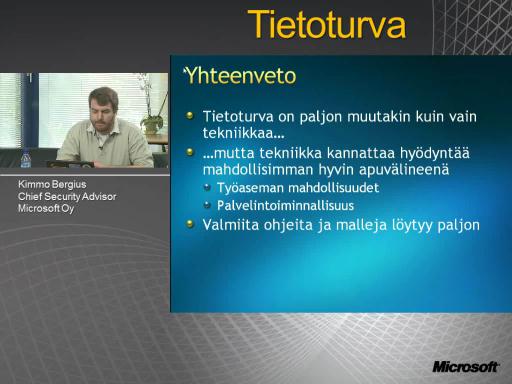 Tietoturva

Kimmo Bergius
Chief Security Advisor
Microsoft Oy

Yhteenveto

Tietoturva on paljon muutakin kuin vain tekniikkaa…

…mutta tekniikka kannattaa hyödyntää mahdollisimman hyvin apuvälineenä

Työaseman mahdollisuudet

Palvelintoiminnallisuus

Valmiita ohjeita ja malleja löytyy paljon

Microsoft